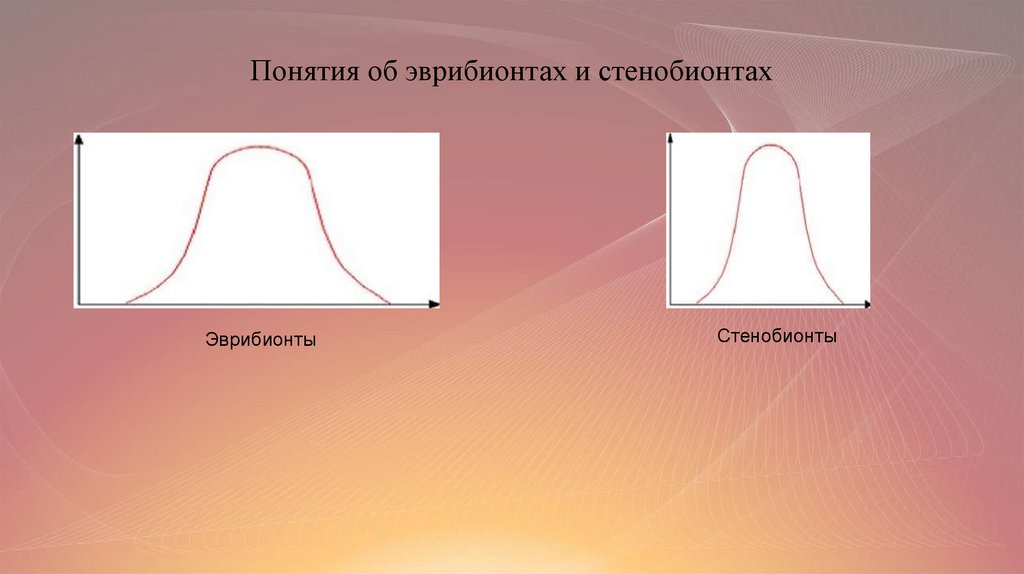 Понятия об эврибионтах и стенобионтах

Эврибионты

Стенобионты